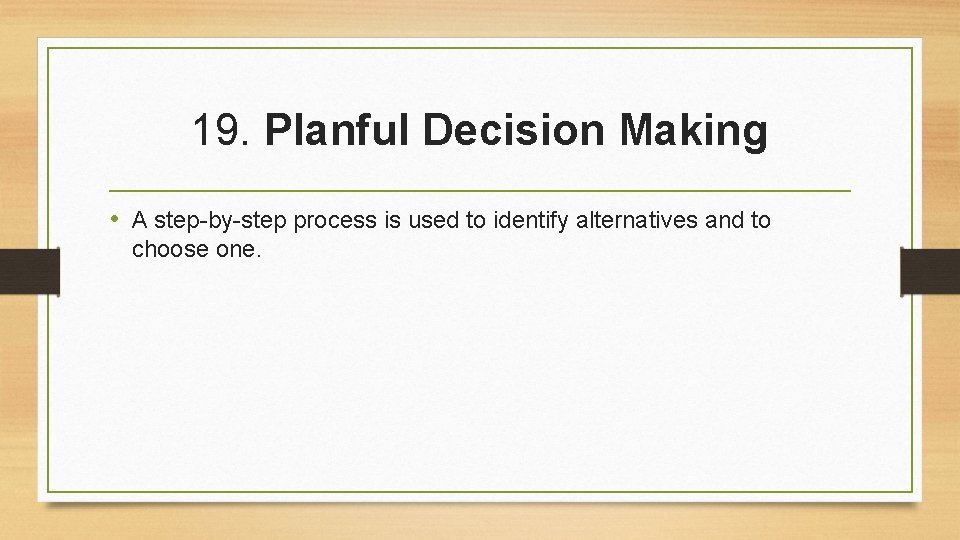 19. Planful Decision Making

• A step-by-step process is used to identify alternatives and to choose one.